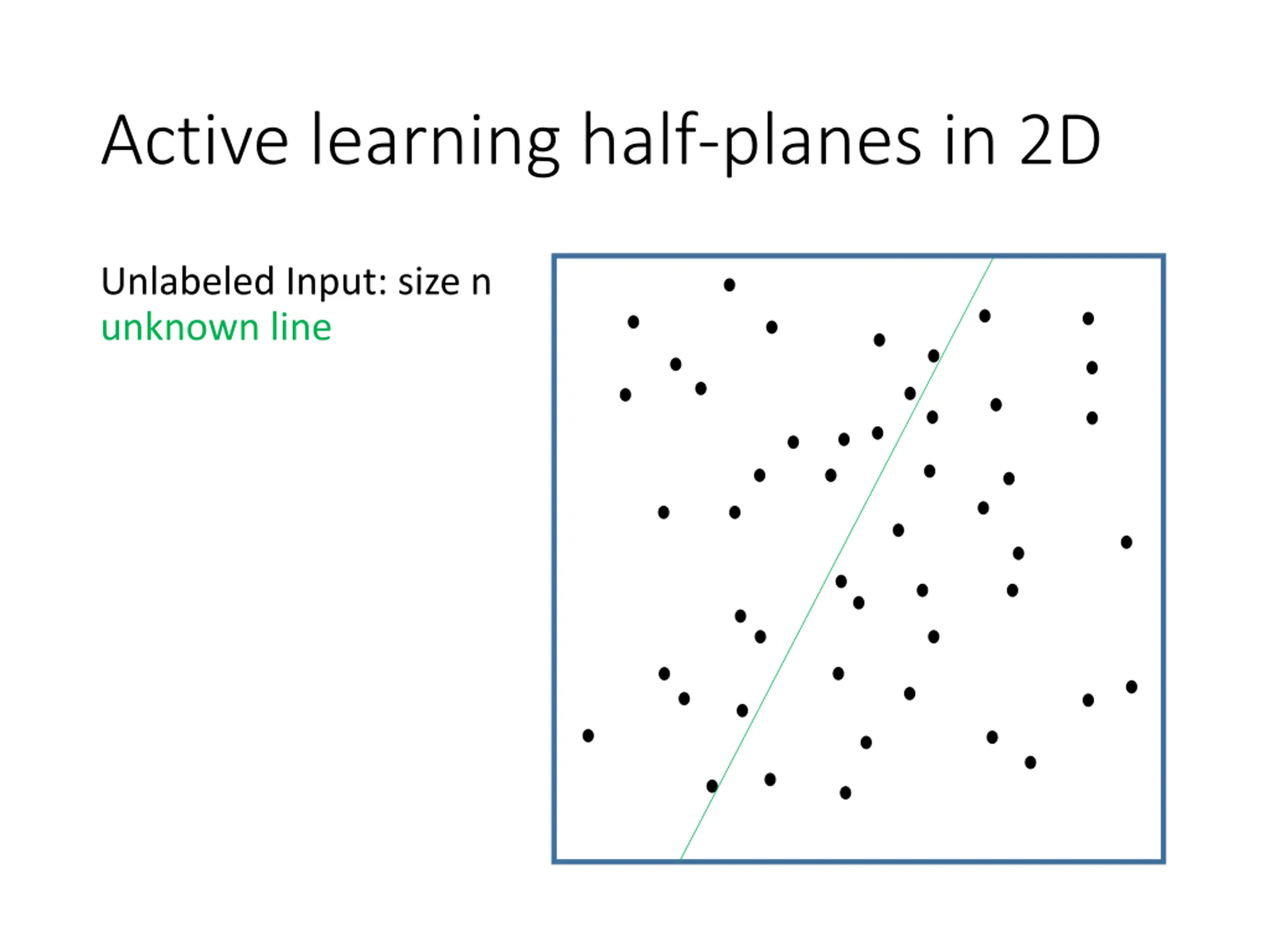 Active learning half-planes in 2D

Unlabeled Input: size n
unknown line